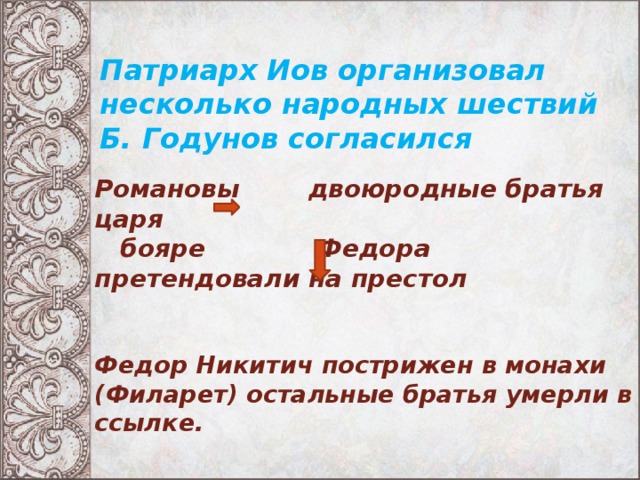 Патриарх Иов организовал несколько народных шествий Б. Годунов согласился

Романовы двоюродные братья царя
бояре Федора
претендовали на престол

Федор Никитич пострижен в монахи (Филарет) остальные братья умерли в ссылке.